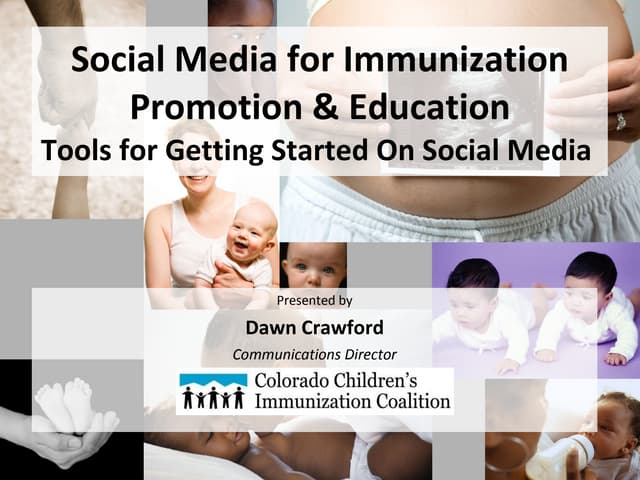 Social Media for Immunization Promotion & Education
Tools for Getting Started On Social Media

Presented by
Dawn Crawford
Communications Director

Colorado Children's Immunization Coalition